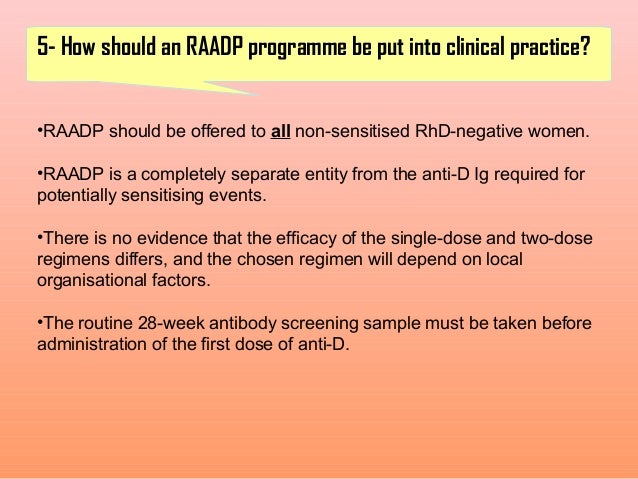 5- How should an RAADP programme be put into clinical practice?

• RAADP should be offered to all non-sensitised RhD-negative women.

• RAADP is a completely separate entity from the anti-D Ig required for potentially sensitising events.

• There is no evidence that the efficacy of the single-dose and two-dose regimens differs, and the chosen regimen will depend on local organisational factors.

• The routine 28-week antibody screening sample must be taken before administration of the first dose of anti-D.